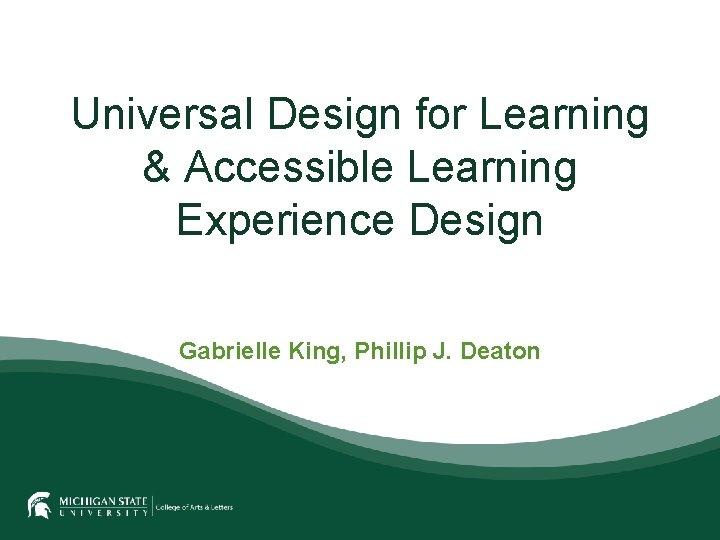 Universal Design for Learning & Accessible Learning Experience Design

Gabrielle King, Phillip J. Deaton

MICHIGAN STATE UNIVERSITY | College of Arts & Letters